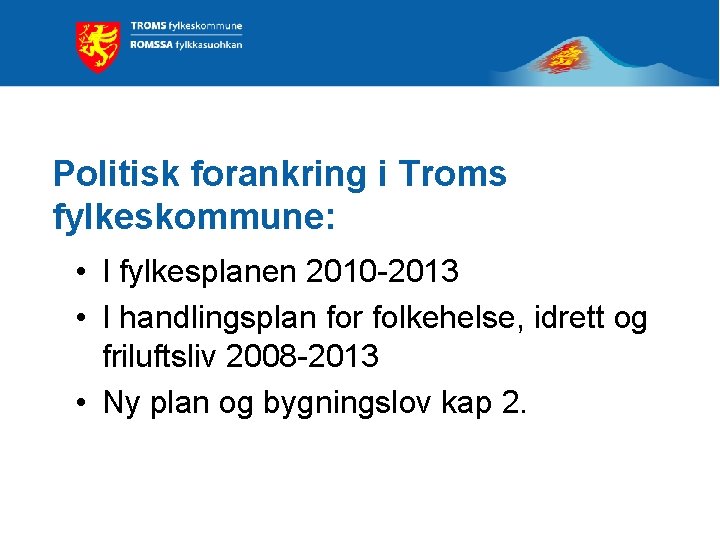 TROMS fylkeskommune
ROMSSA fylkkasuohkan

Politisk forankring i Troms fylkeskommune:

• I fylkesplanen 2010-2013
• I handlingsplan for folkehelse, idrett og friluftsliv 2008-2013
• Ny plan og bygningslov kap 2.